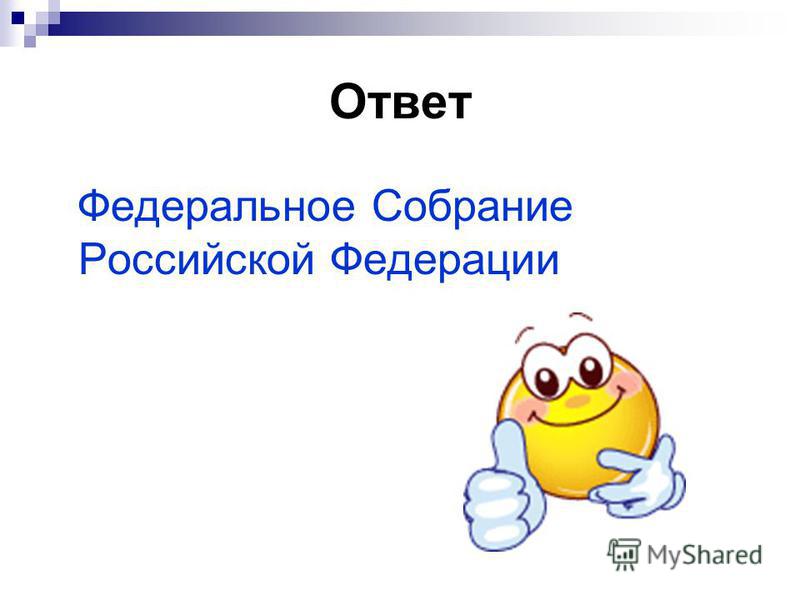 Ответ

Федеральное Собрание Российской Федерации

MyShared